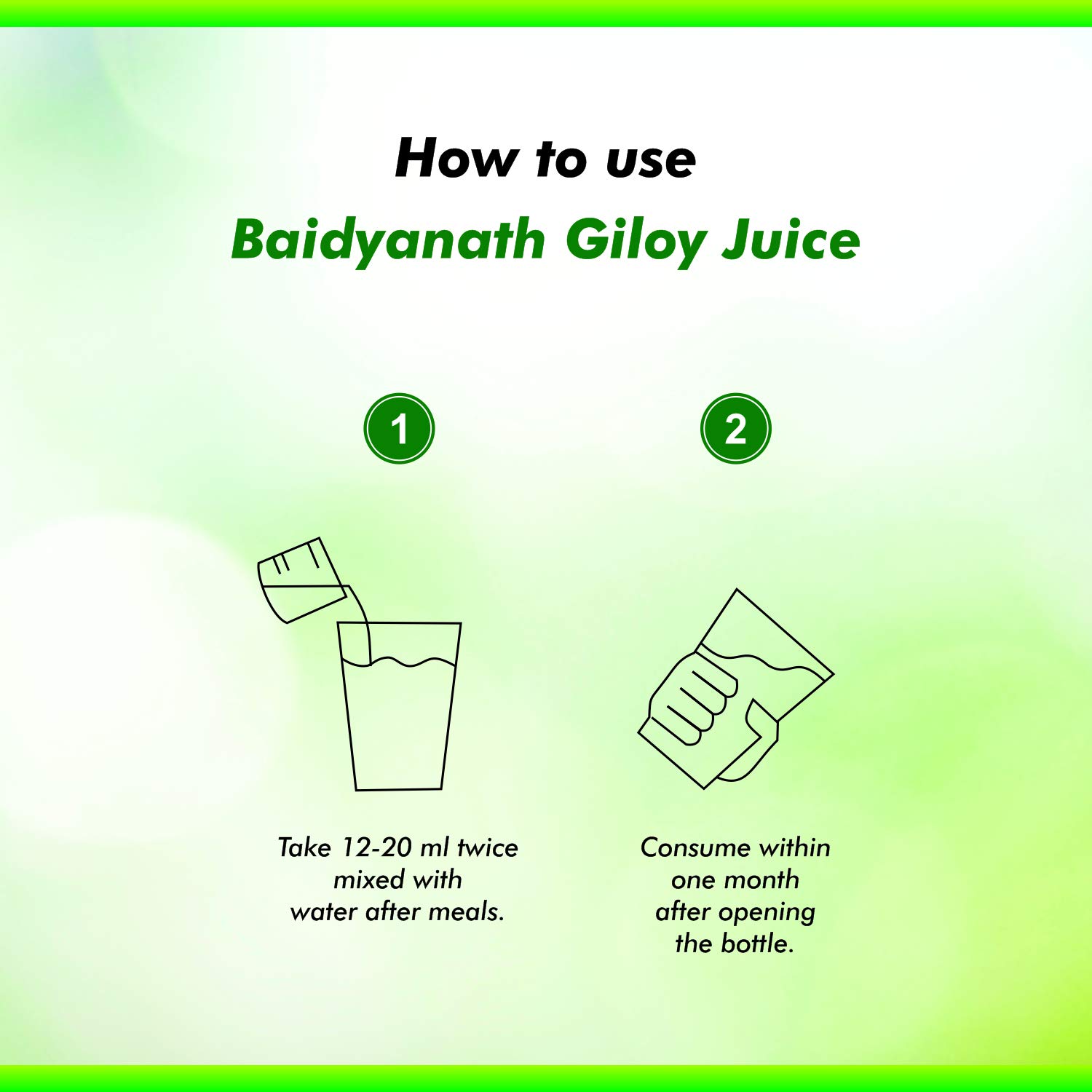 How to use
Baidyanath Giloy Juice

1

Take 12-20 ml twice mixed with water after meals.

2

Consume within one month after opening the bottle.